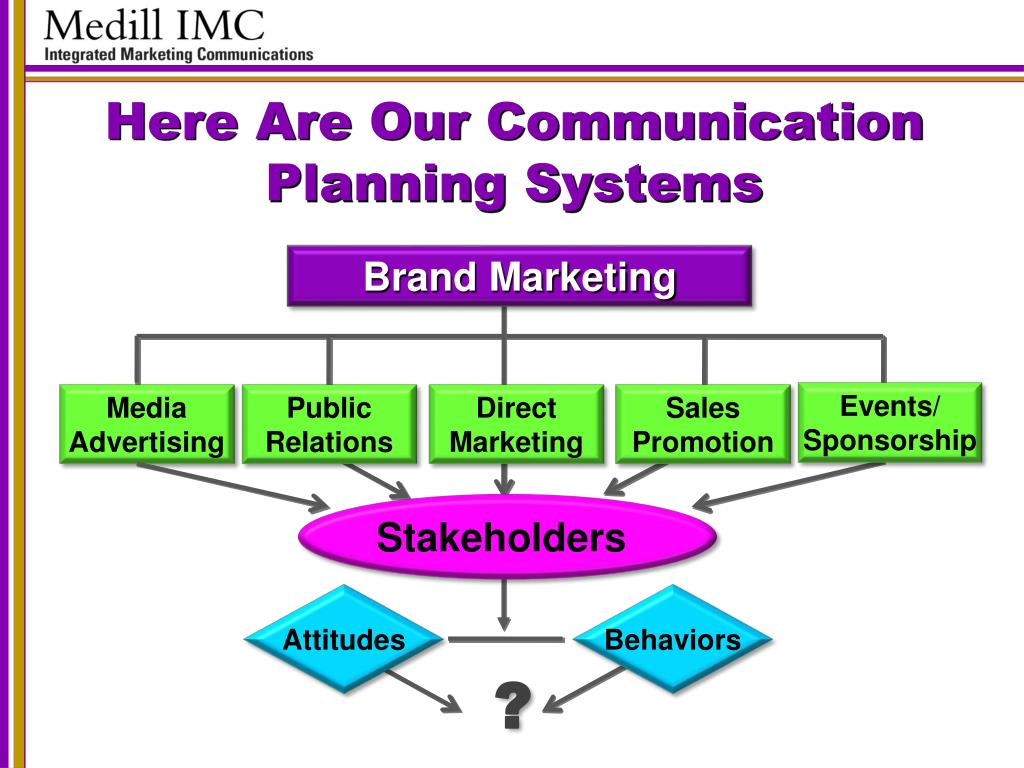 Medill IMC
Integrated Marketing Communications

Here Are Our Communication Planning Systems

Brand Marketing

Media Advertising

Public Relations

Direct Marketing

Sales Promotion

Events/ Sponsorship

Stakeholders

Attitudes

Behaviors

?